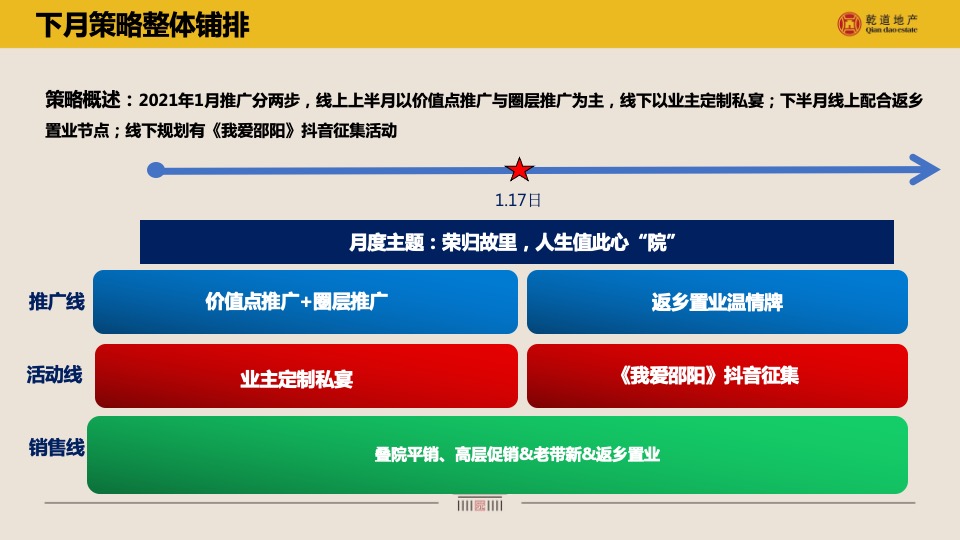 下月策略整体铺排

乾道地产
Qian dao estate

策略概述：2021年1月推广分两步，线上上半月以价值点推广与圈层推广为主，线下以业主定制私宴；下半月线上配合返乡置业节点；线下规划有《我爱邵阳》抖音征集活动

1.17日

月度主题：荣归故里，人生值此心“院”

推广线
价值点推广+圈层推广
返乡置业温情牌

活动线
业主定制私宴
《我爱邵阳》抖音征集

销售线
叠院平销、高层促销&老带新&返乡置业